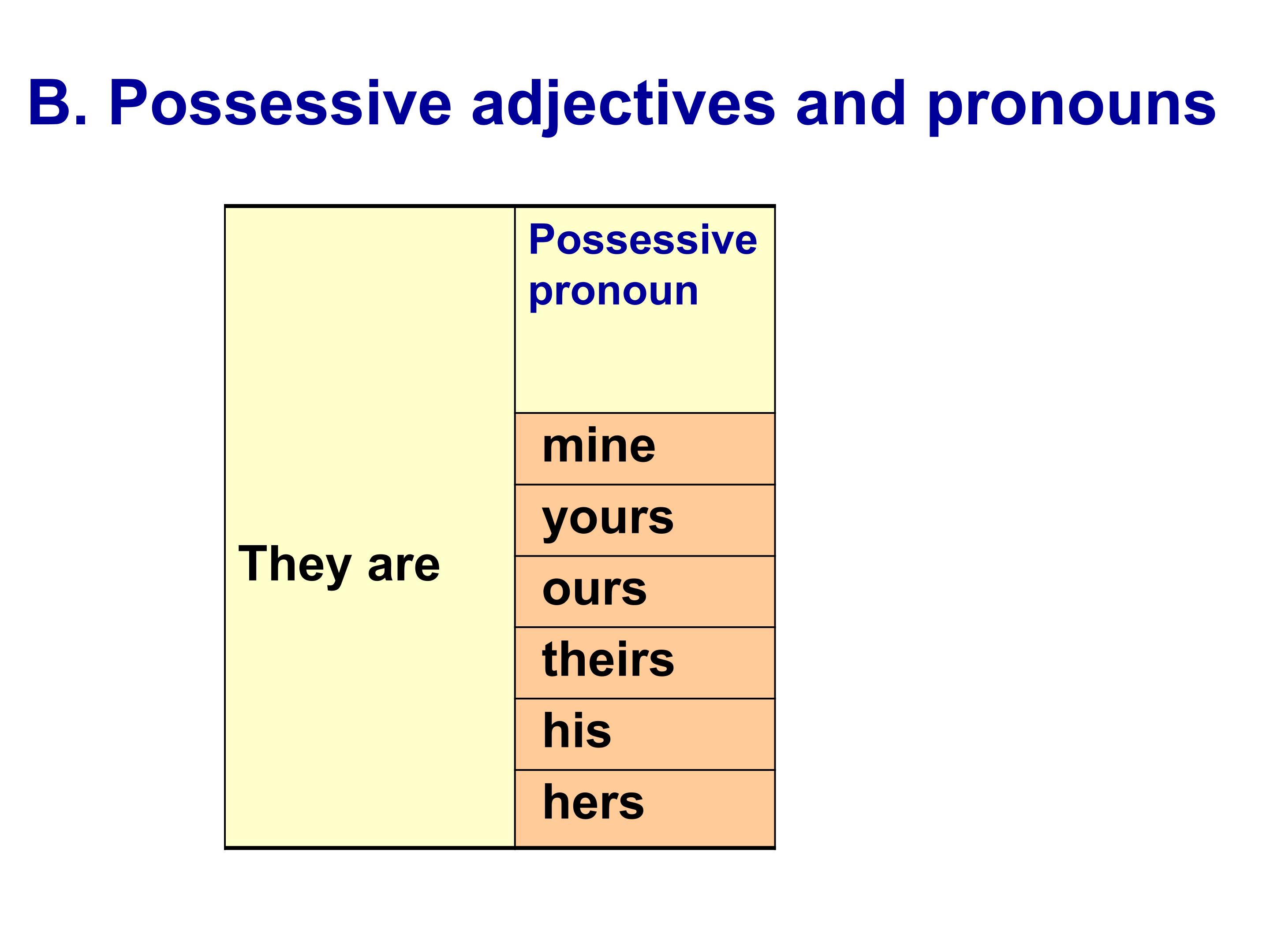 B. Possessive adjectives and pronouns

|  | Possessive pronoun |
|---|---|
| They are | mine |
|  | yours |
|  | ours |
|  | theirs |
|  | his |
|  | hers |